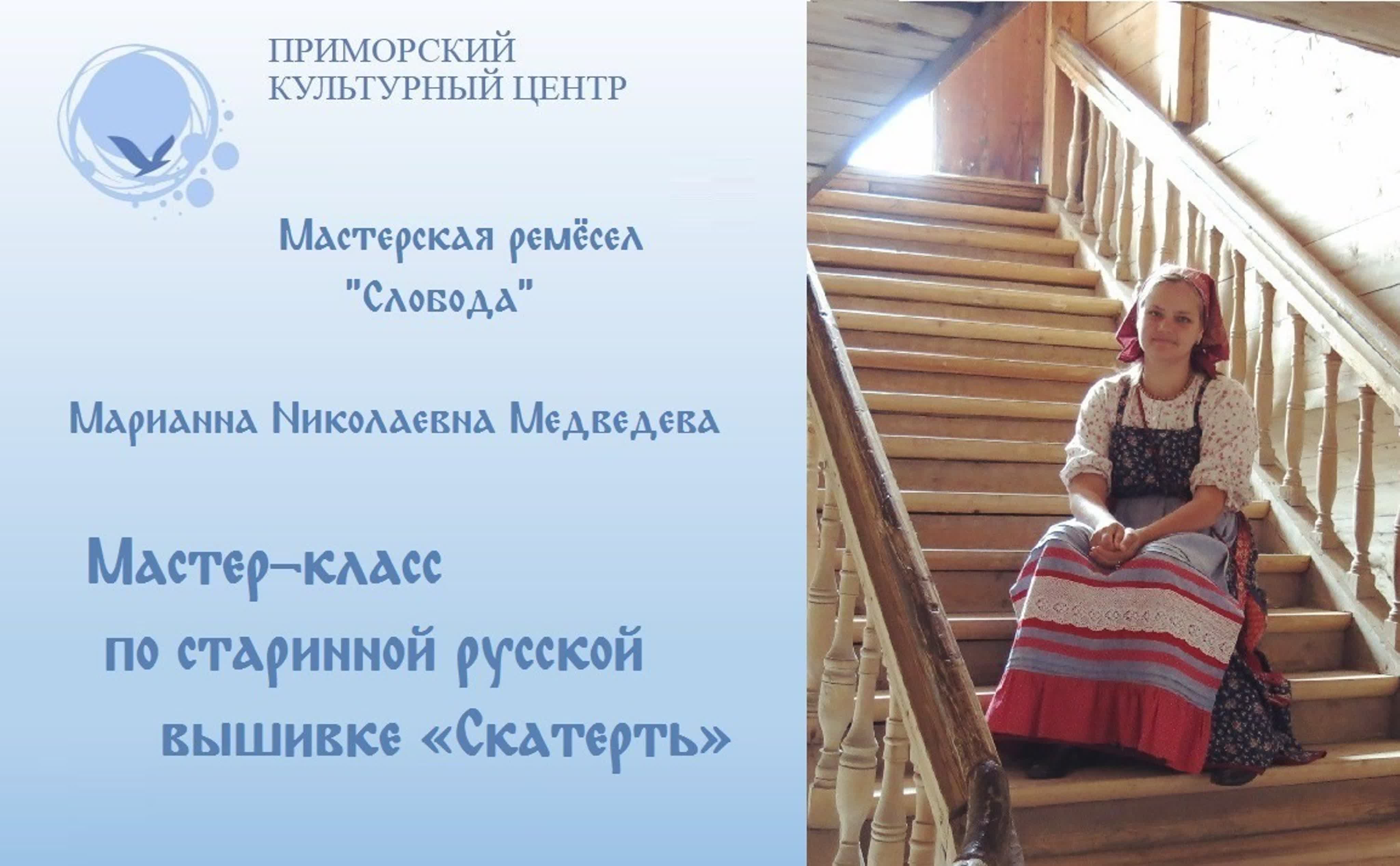 ПРИМОРСКИЙ КУЛЬТУРНЫЙ ЦЕНТР

Мастерская ремёсел "Слобода"

Марианна Николаевна Медведева

Мастер-класс по старинной русской вышивке «Скатерть»